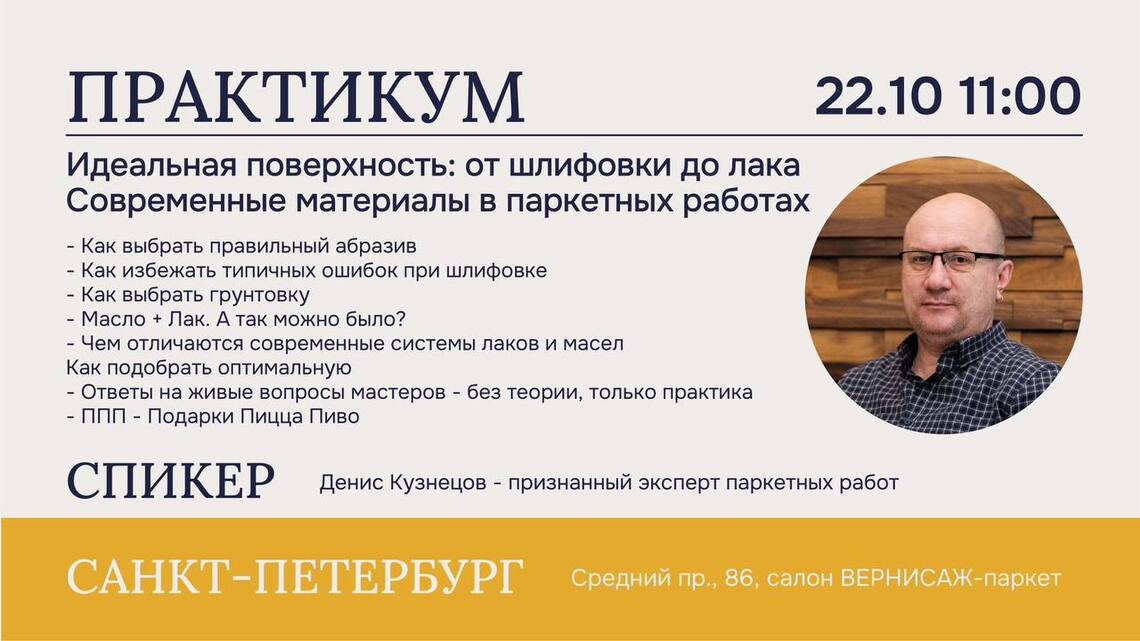 ПРАКТИКУМ

22.10 11:00

Идеальная поверхность: от шлифовки до лака
Современные материалы в паркетных работах

- Как выбрать правильный абразив
- Как избежать типичных ошибок при шлифовке
- Как выбрать грунтовку
- Масло + Лак. А так можно было?
- Чем отличаются современные системы лаков и масел
Как подобрать оптимальную
- Ответы на живые вопросы мастеров - без теории, только практика
- ППП - Подарки Пицца Пиво

СПИКЕР

Денис Кузнецов - признанный эксперт паркетных работ

САНКТ-ПЕТЕРБУРГ

Средний пр., 86, салон ВЕРНИСАЖ-паркет